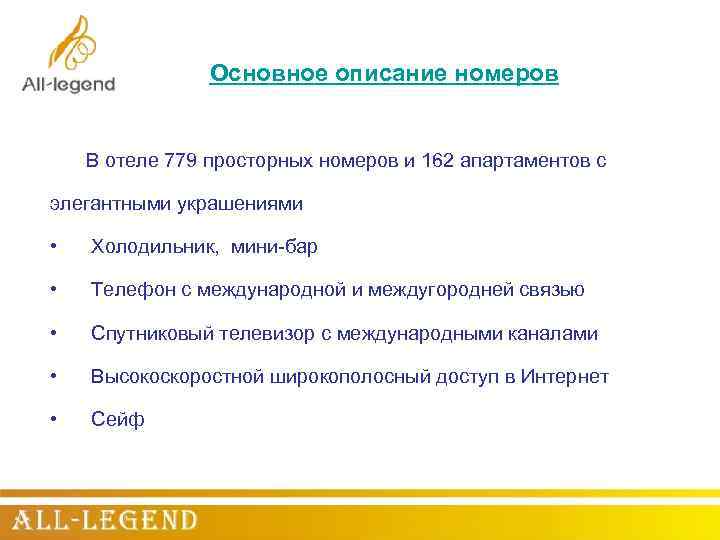 All-legend

Основное описание номеров

В отеле 779 просторных номеров и 162 апартаментов с элегантными украшениями

• Холодильник, мини-бар

• Телефон с международной и междугородней связью

• Спутниковый телевизор с международными каналами

• Высокоскоростной широкополосный доступ в Интернет

• Сейф

ALL-LEGEND